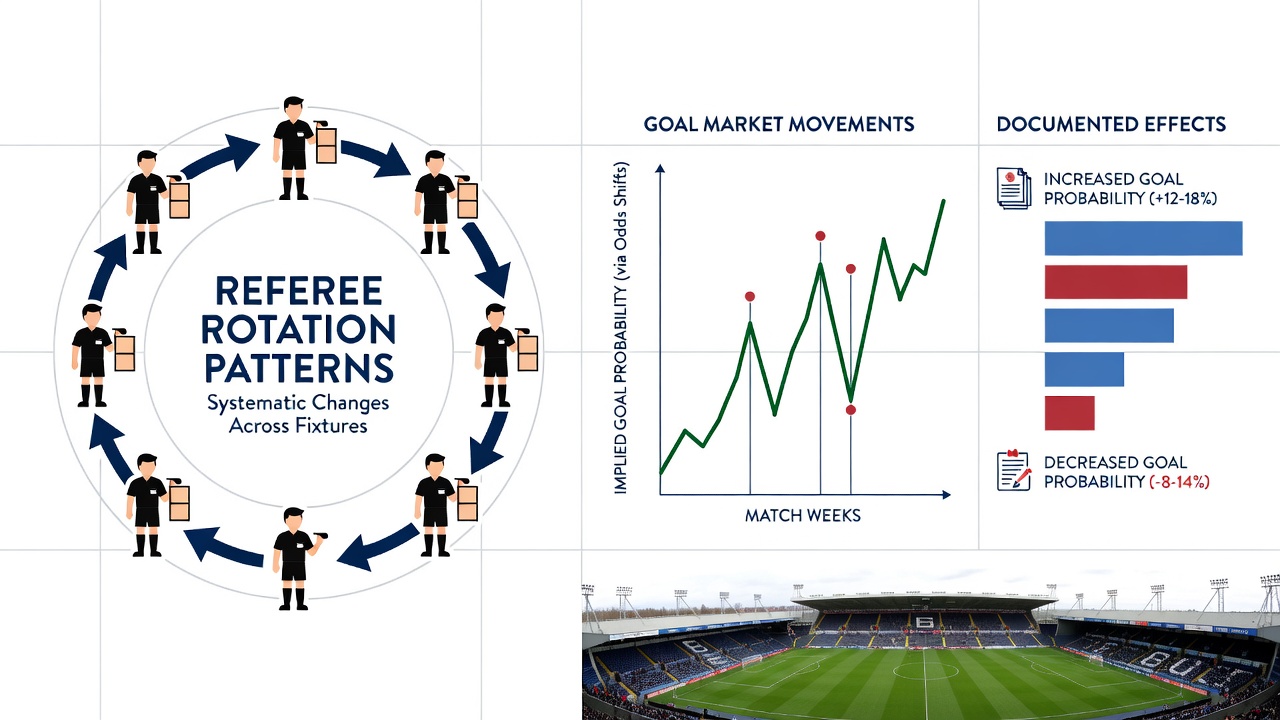 REFEREE ROTATION PATTERNS
Systematic Changes Across Fixtures

GOAL MARKET MOVEMENTS

IMPLIED GOAL PROBABILITY (via Odds Shifts)

MATCH WEEKS

DOCUMENTED EFFECTS

INCREASED GOAL PROBABILITY (+12-18%)

DECREASED GOAL PROBABILITY (-8-14%)